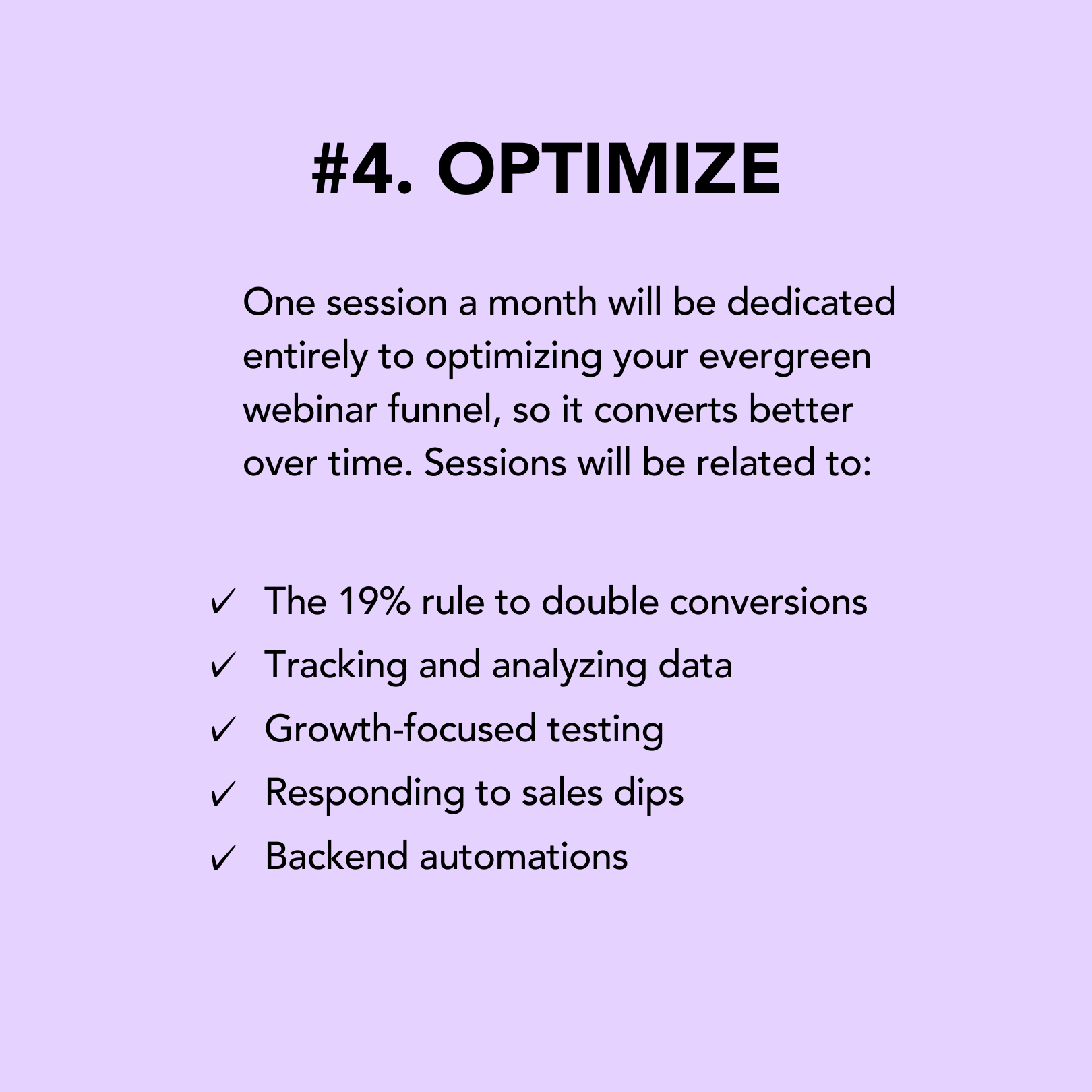 #4. OPTIMIZE

One session a month will be dedicated entirely to optimizing your evergreen webinar funnel, so it converts better over time. Sessions will be related to:

✓ The 19% rule to double conversions
✓ Tracking and analyzing data
✓ Growth-focused testing
✓ Responding to sales dips
✓ Backend automations